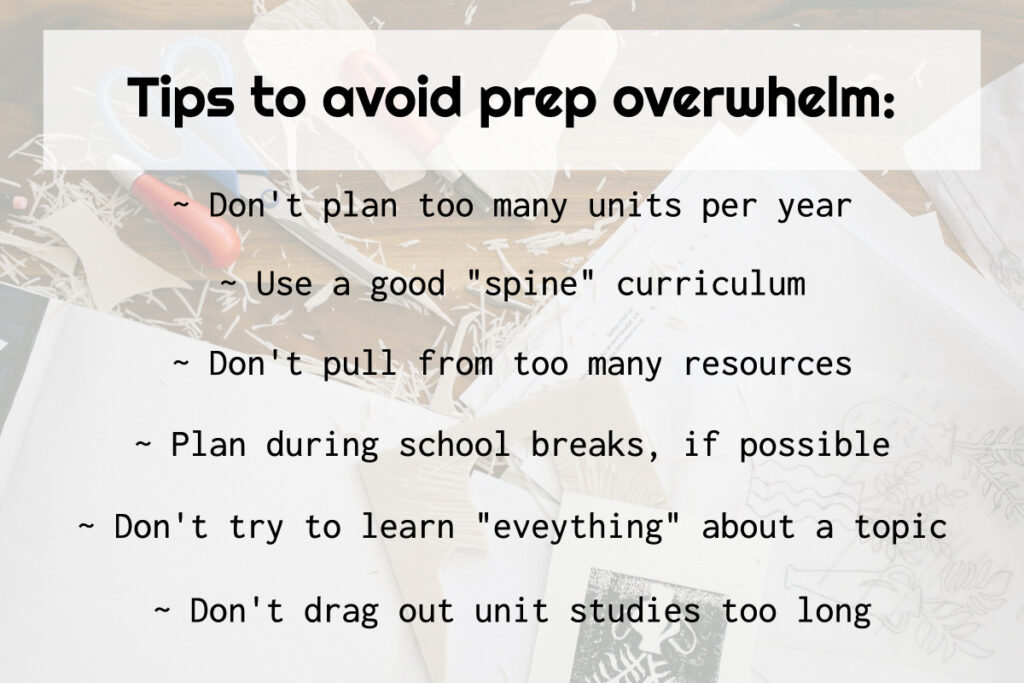 Tips to avoid prep overwhelm:

~ Don't plan too many units per year

~ Use a good "spine" curriculum

~ Don't pull from too many resources

~ Plan during school breaks, if possible

~ Don't try to learn "eveything" about a topic

~ Don't drag out unit studies too long